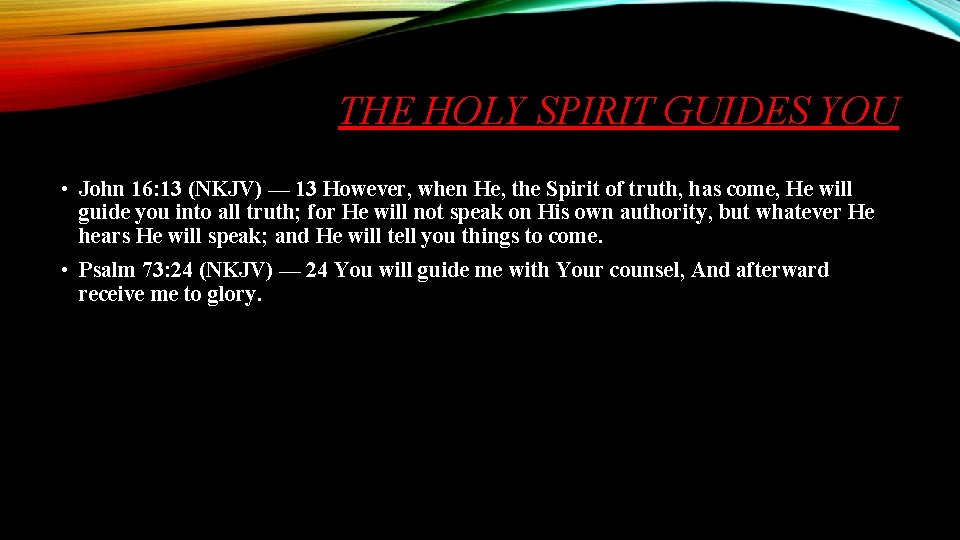 THE HOLY SPIRIT GUIDES YOU

• John 16:13 (NKJV) — 13 However, when He, the Spirit of truth, has come, He will guide you into all truth; for He will not speak on His own authority, but whatever He hears He will speak; and He will tell you things to come.

• Psalm 73:24 (NKJV) — 24 You will guide me with Your counsel, And afterward receive me to glory.